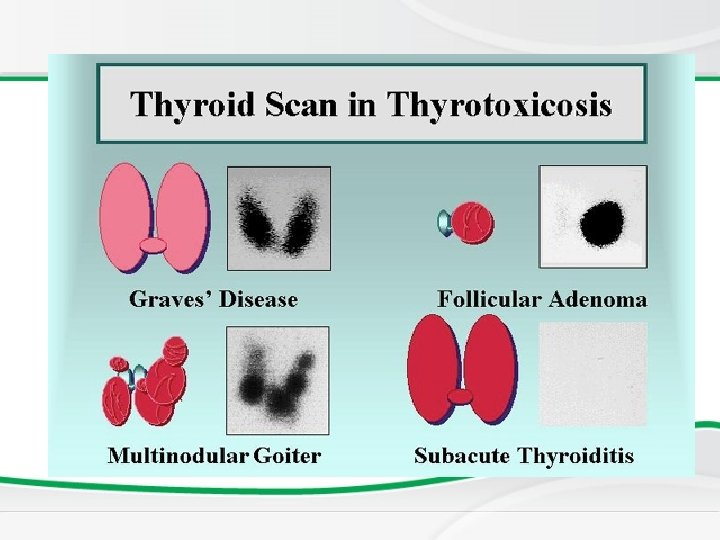 Thyroid Scan in Thyrotoxicosis

Graves' Disease

Follicular Adenoma

Multinodular Goiter

Subacute Thyroiditis